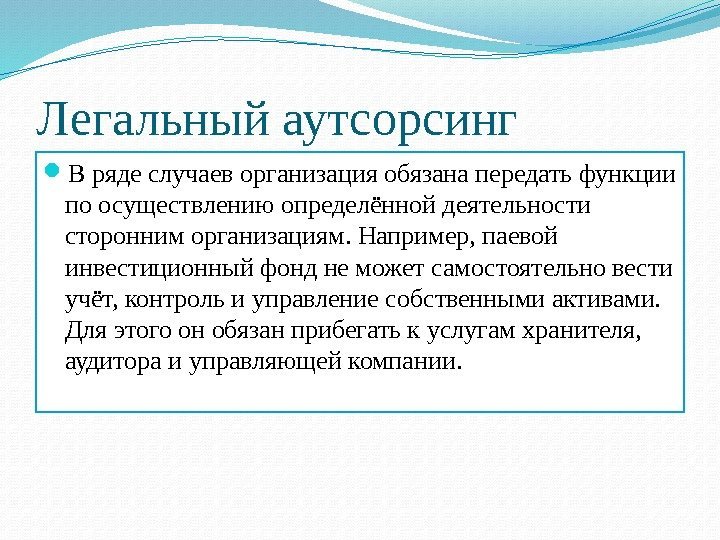 Легальный аутсорсинг

В ряде случаев организация обязана передать функции по осуществлению определённой деятельности сторонним организациям. Например, паевой инвестиционный фонд не может самостоятельно вести учёт, контроль и управление собственными активами. Для этого он обязан прибегать к услугам хранителя, аудитора и управляющей компании.